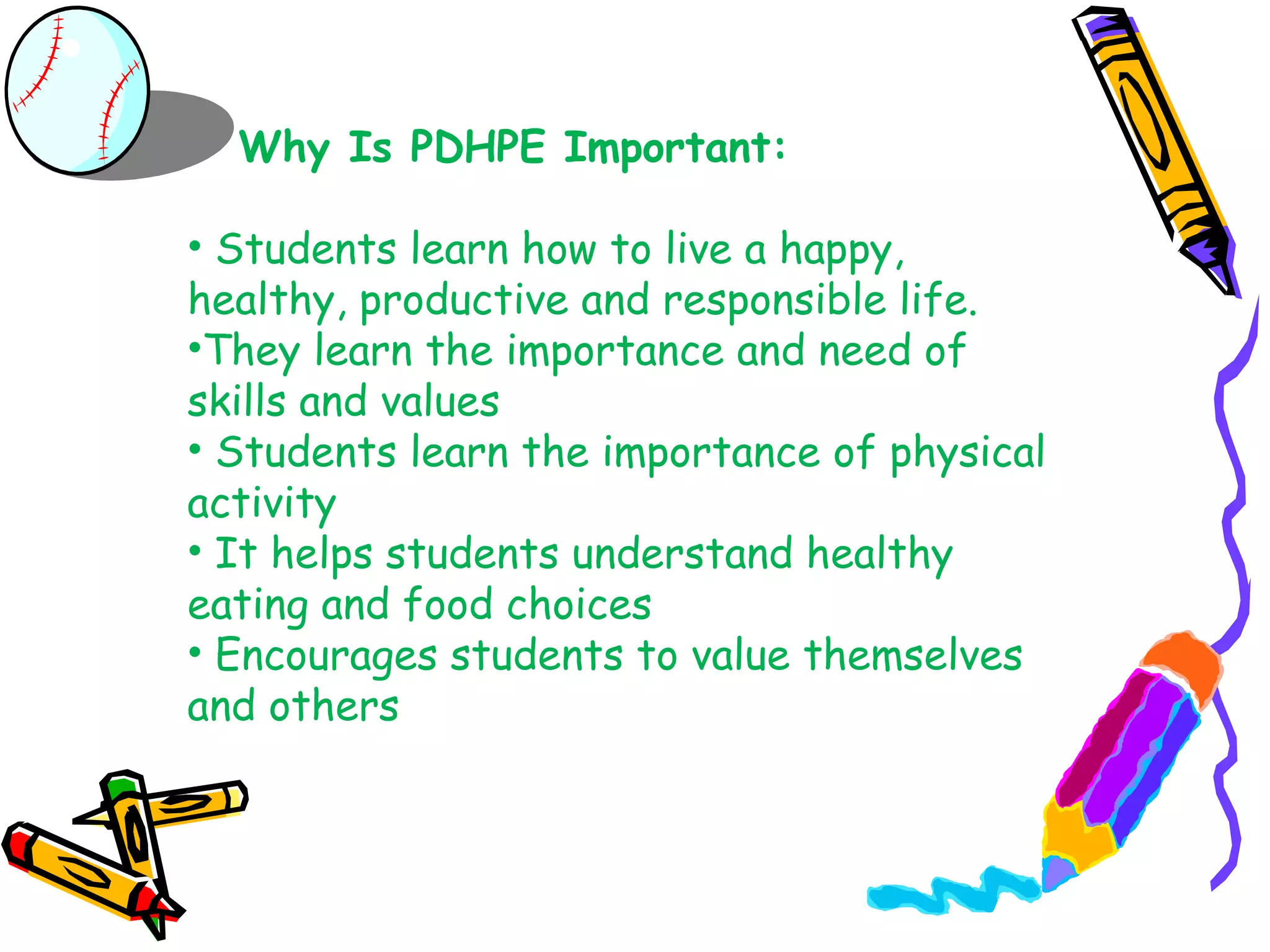 Why Is PDHPE Important:

• Students learn how to live a happy, healthy, productive and responsible life.
•They learn the importance and need of skills and values
• Students learn the importance of physical activity
• It helps students understand healthy eating and food choices
• Encourages students to value themselves and others